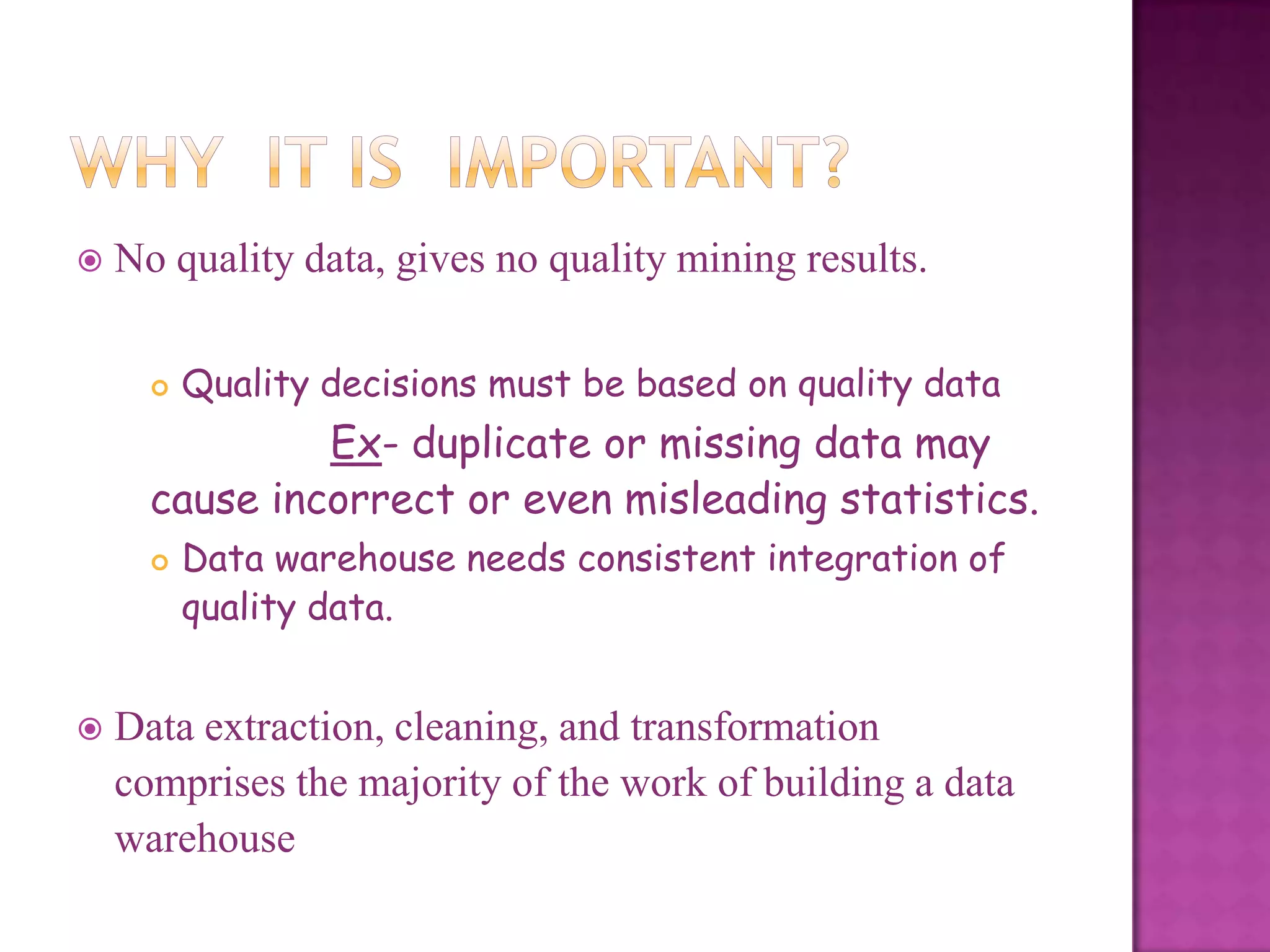 WHY IT IS IMPORTANT?

No quality data, gives no quality mining results.

Quality decisions must be based on quality data

Ex- duplicate or missing data may cause incorrect or even misleading statistics.

Data warehouse needs consistent integration of quality data.

Data extraction, cleaning, and transformation comprises the majority of the work of building a data warehouse